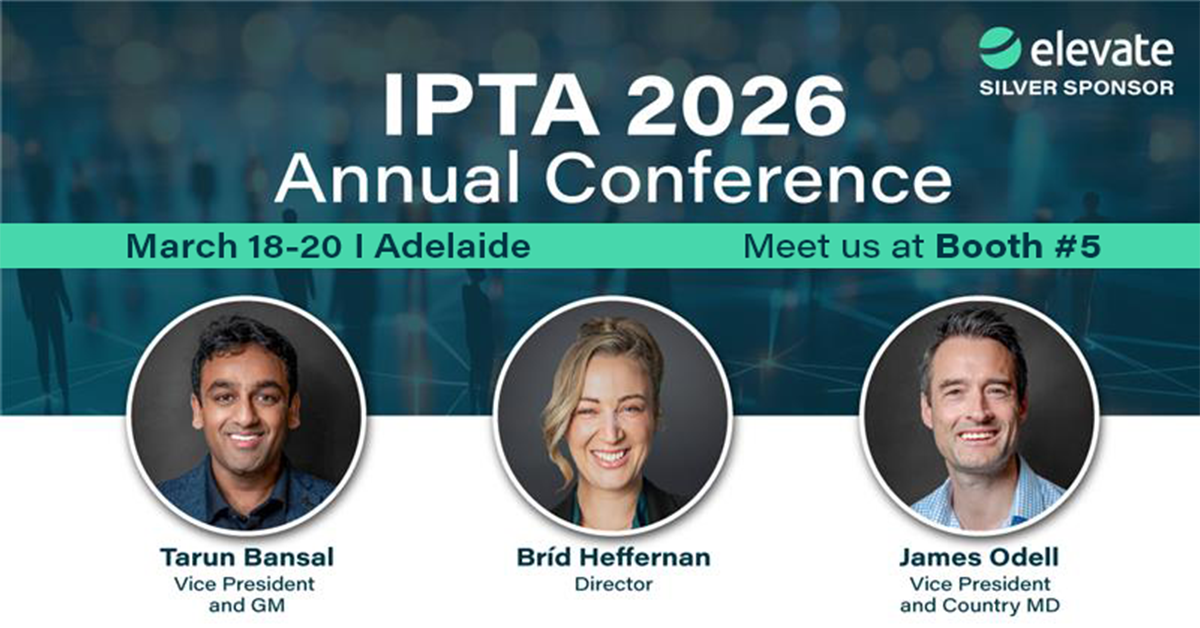 elevate
SILVER SPONSOR

IPTA 2026
Annual Conference

March 18-20 I Adelaide

Meet us at Booth #5

Tarun Bansal
Vice President and GM

Bríd Heffernan
Director

James Odell
Vice President and Country MD